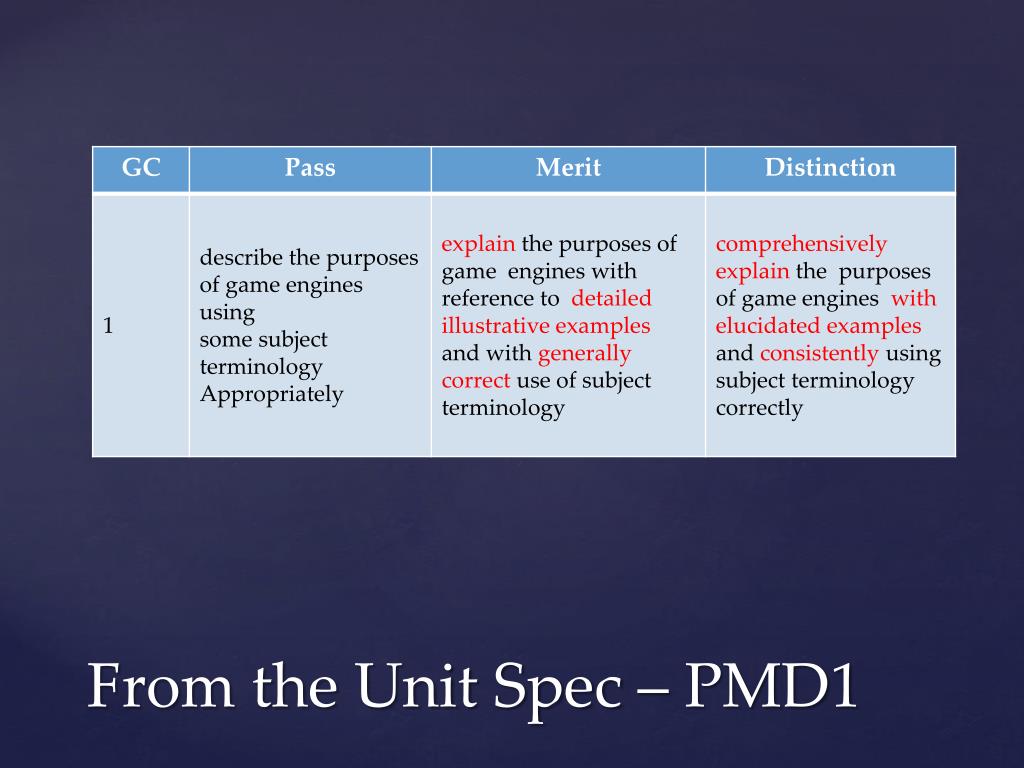 | GC | Pass | Merit | Distinction |
|---|---|---|---|
| 1 | describe the purposes of game engines using some subject terminology Appropriately | explain the purposes of game engines with reference to detailed illustrative examples and with generally correct use of subject terminology | comprehensively explain the purposes of game engines with elucidated examples and consistently using subject terminology correctly |

From the Unit Spec – PMD1